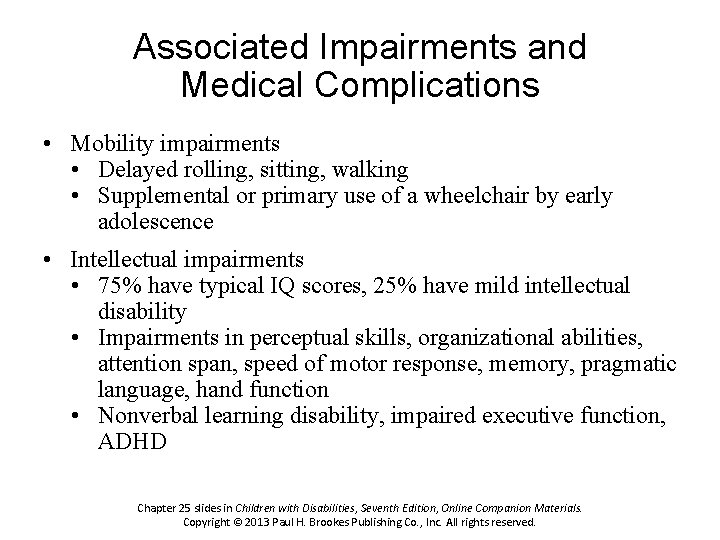 Associated Impairments and Medical Complications

• Mobility impairments
  • Delayed rolling, sitting, walking
  • Supplemental or primary use of a wheelchair by early adolescence

• Intellectual impairments
  • 75% have typical IQ scores, 25% have mild intellectual disability
  • Impairments in perceptual skills, organizational abilities, attention span, speed of motor response, memory, pragmatic language, hand function
  • Nonverbal learning disability, impaired executive function, ADHD

Chapter 25 slides in Children with Disabilities, Seventh Edition, Online Companion Materials.
Copyright © 2013 Paul H. Brookes Publishing Co., Inc. All rights reserved.